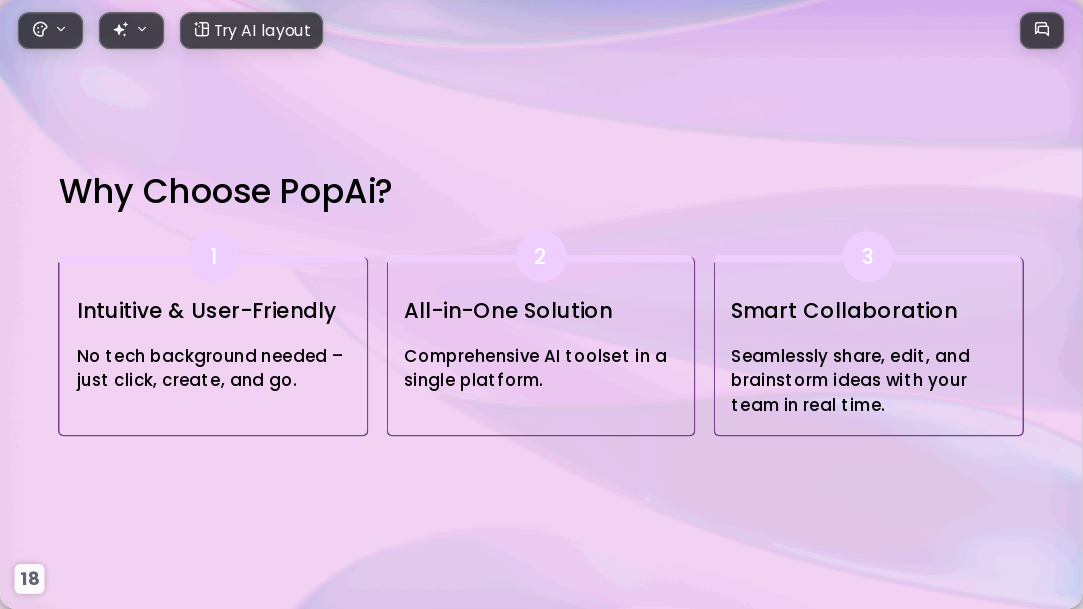 Try AI layout

Why Choose PopAi?

1

Intuitive & User-Friendly

No tech background needed – just click, create, and go.

2

All-in-One Solution

Comprehensive AI toolset in a single platform.

3

Smart Collaboration

Seamlessly share, edit, and brainstorm ideas with your team in real time.

18